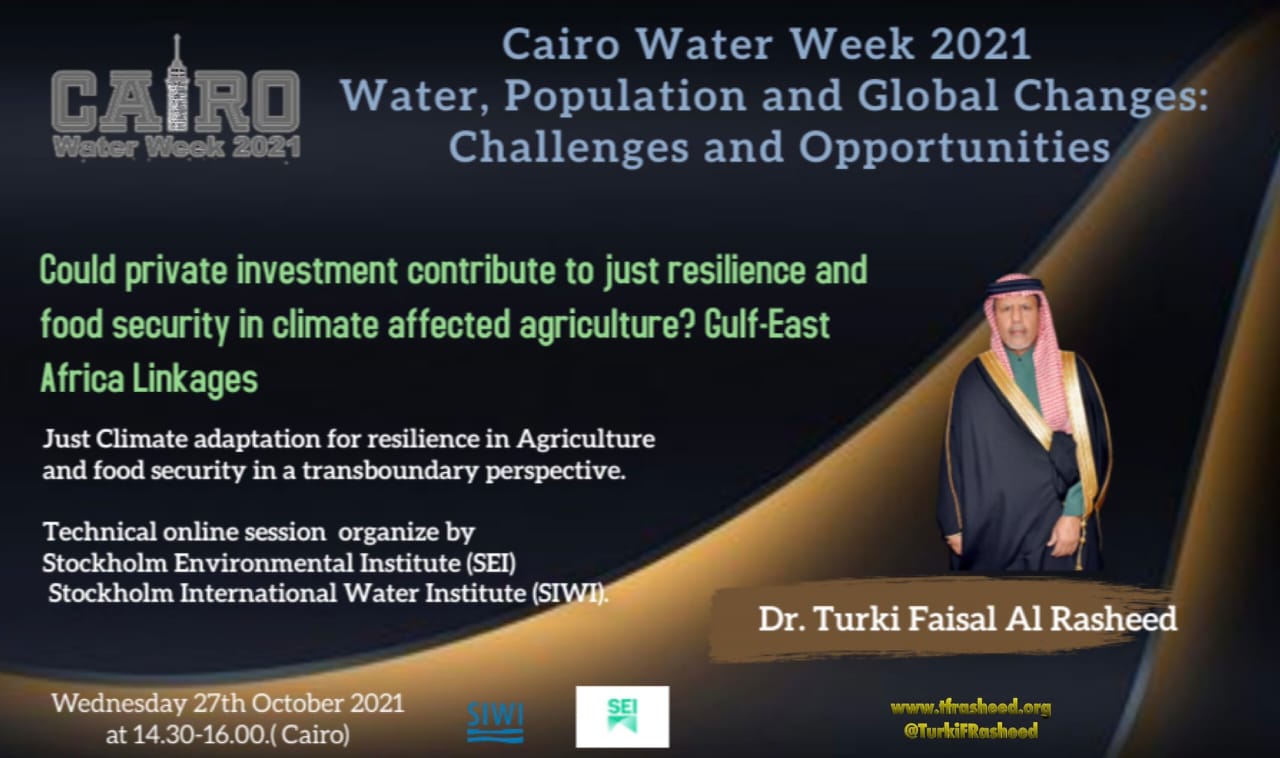 CAIRO
Water Week 2021

Cairo Water Week 2021
Water, Population and Global Changes: Challenges and Opportunities

Could private investment contribute to just resilience and food security in climate affected agriculture? Gulf-East Africa Linkages

Just Climate adaptation for resilience in Agriculture and food security in a transboundary perspective.

Technical online session organize by Stockholm Environmental Institute (SEI) Stockholm International Water Institute (SIWI).

Dr. Turki Faisal Al Rasheed

Wednesday 27th October 2021 at 14.30-16.00.( Cairo)

SIWI

SEI

www.tfrasheed.org
@TurkiFRasheed